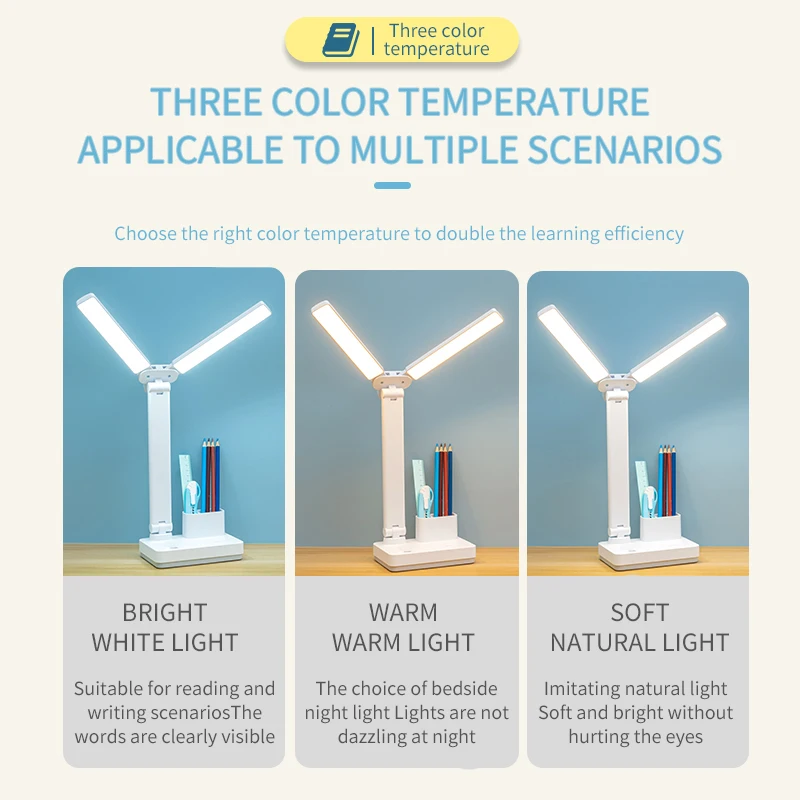 Three color temperature

THREE COLOR TEMPERATURE APPLICABLE TO MULTIPLE SCENARIOS

Choose the right color temperature to double the learning efficiency

BRIGHT WHITE LIGHT

Suitable for reading and writing scenariosThe words are clearly visible

WARM WARM LIGHT

The choice of bedside night light Lights are not dazzling at night

SOFT NATURAL LIGHT

Imitating natural light Soft and bright without hurting the eyes